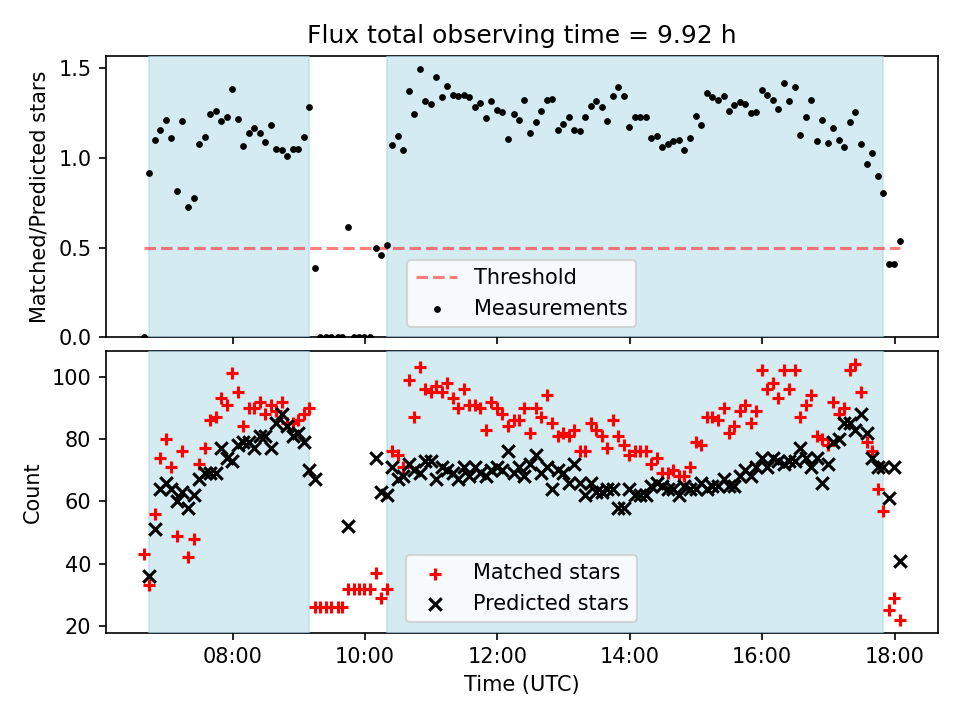 Flux total observing time = 9.92 h

Matched/Predicted stars

1.5
1.0
0.5
0.0

Threshold
Measurements

Count

100
80
60
40
20

Matched stars
Predicted stars

08:00
10:00
12:00
14:00
16:00
18:00

Time (UTC)